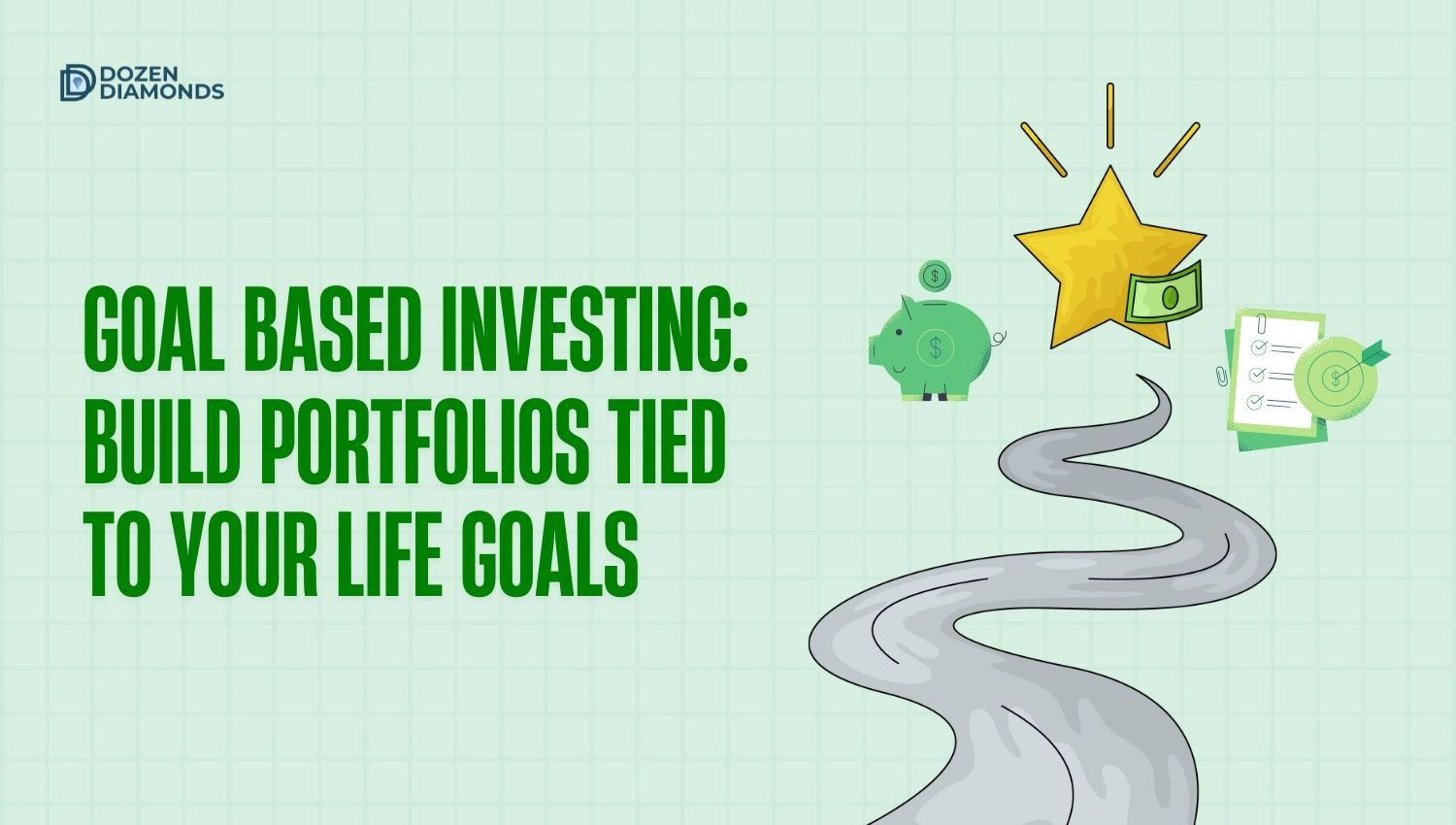 DOZEN DIAMONDS

GOAL BASED INVESTING: BUILD PORTFOLIOS TIED TO YOUR LIFE GOALS

$

$

$